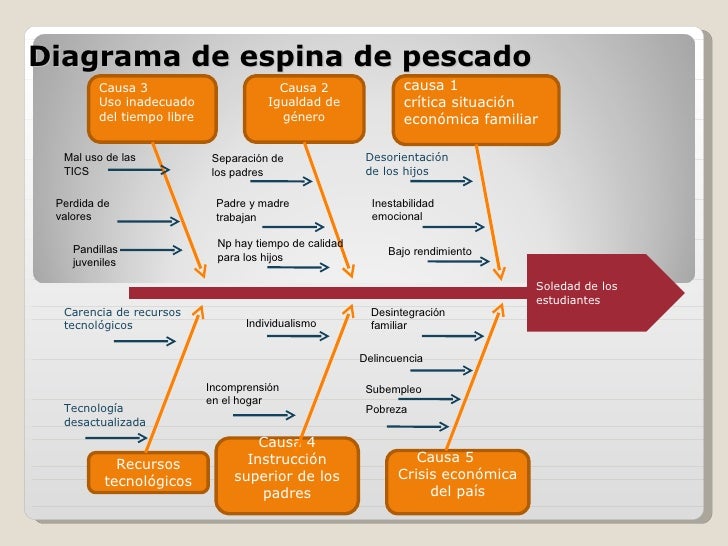 Diagrama de espina de pescado

Causa 3
Uso inadecuado del tiempo libre

Causa 2
Igualdad de género

causa 1
crítica situación económica familiar

Mal uso de las TICS

Perdida de valores

Pandillas juveniles

Separación de los padres

Padre y madre trabajan

Np hay tiempo de calidad para los hijos

Desorientación de los hijos

Inestabilidad emocional

Bajo rendimiento

Soledad de los estudiantes

Carencia de recursos tecnológicos

Tecnología desactualizada

Individualismo

Incomprensión en el hogar

Desintegración familiar

Delincuencia

Subempleo

Pobreza

Recursos tecnológicos

Causa 4
Instrucción superior de los padres

Causa 5
Crisis económica del país